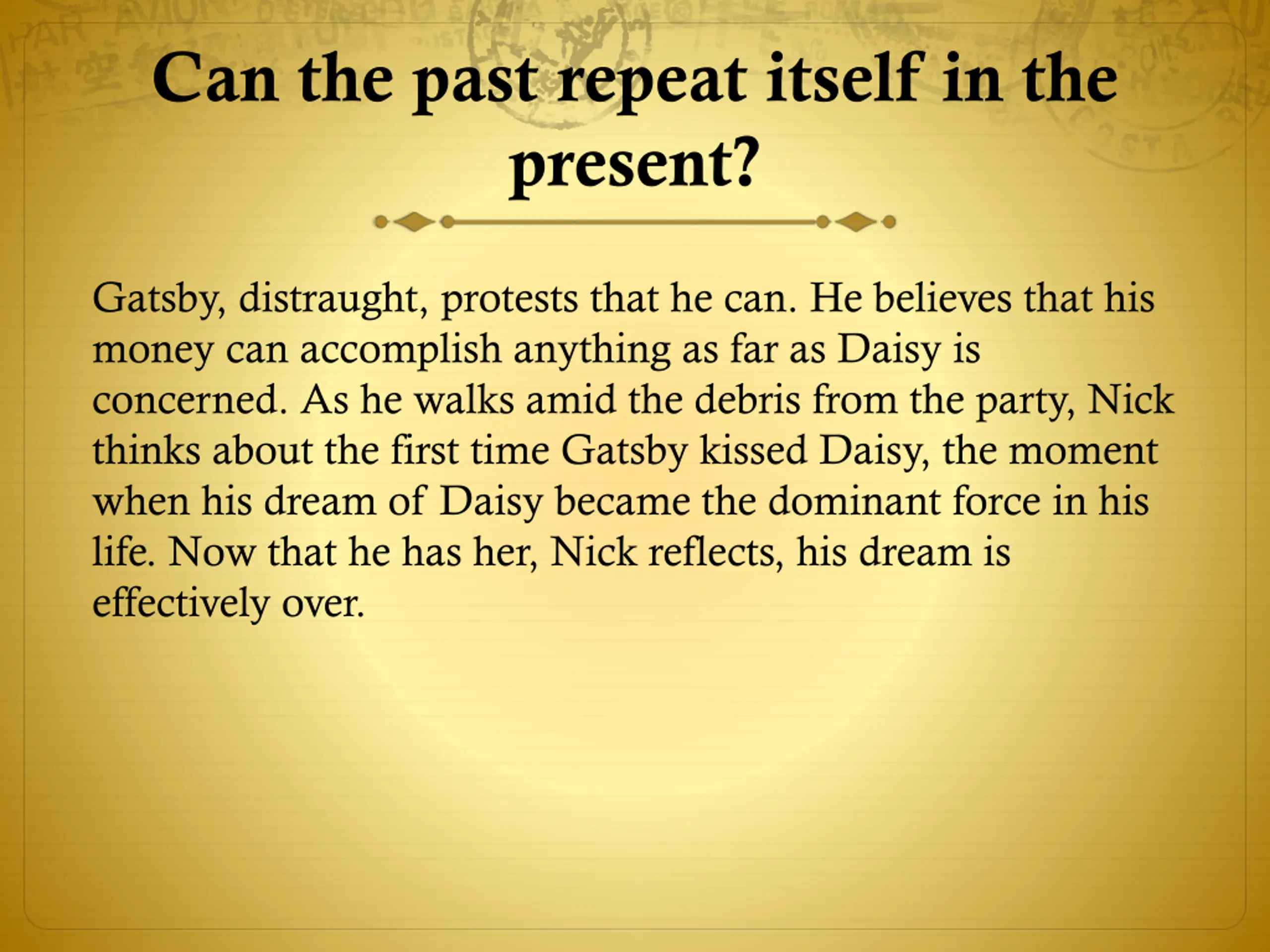 Can the past repeat itself in the present?

Gatsby, distraught, protests that he can. He believes that his money can accomplish anything as far as Daisy is concerned. As he walks amid the debris from the party, Nick thinks about the first time Gatsby kissed Daisy, the moment when his dream of Daisy became the dominant force in his life. Now that he has her, Nick reflects, his dream is effectively over.